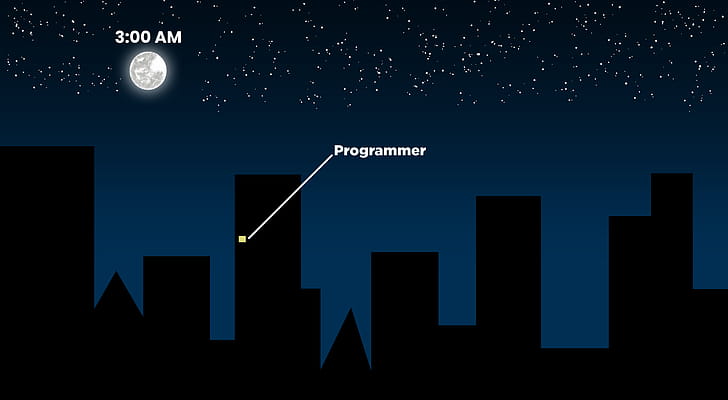 3:00 AM

Programmer